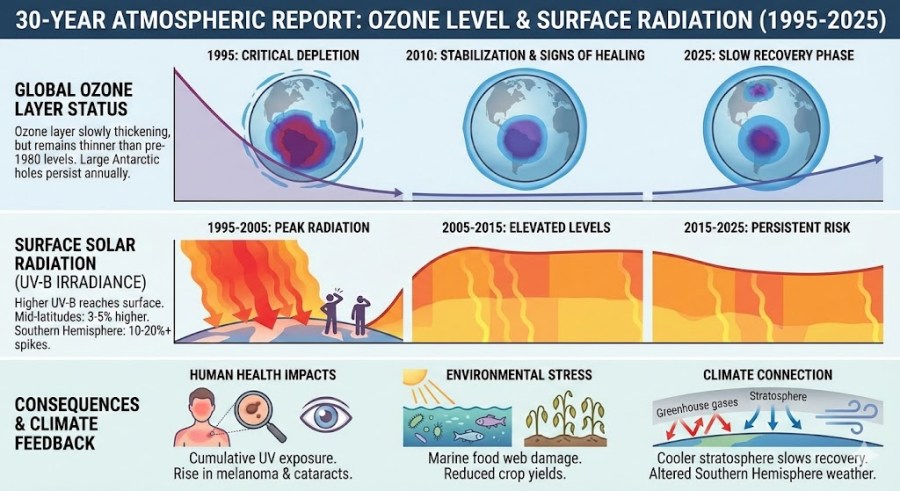 30-YEAR ATMOSPHERIC REPORT: OZONE LEVEL & SURFACE RADIATION (1995-2025)

GLOBAL OZONE LAYER STATUS

Ozone layer slowly thickening, but remains thinner than pre-1980 levels. Large Antarctic holes persist annually.

1995: CRITICAL DEPLETION

2010: STABILIZATION & SIGNS OF HEALING

2025: SLOW RECOVERY PHASE

SURFACE SOLAR RADIATION (UV-B IRRADIANCE)

Higher UV-B reaches surface. Mid-latitudes: 3-5% higher. Southern Hemisphere: 10-20%+ spikes.

1995-2005: PEAK RADIATION

2005-2015: ELEVATED LEVELS

2015-2025: PERSISTENT RISK

CONSEQUENCES & CLIMATE FEEDBACK

HUMAN HEALTH IMPACTS

Cumulative UV exposure. Rise in melanoma & cataracts.

ENVIRONMENTAL STRESS

Marine food web damage. Reduced crop yields.

CLIMATE CONNECTION

Greenhouse gases

Stratosphere

Cooler stratosphere slows recovery. Altered Southern Hemisphere weather.